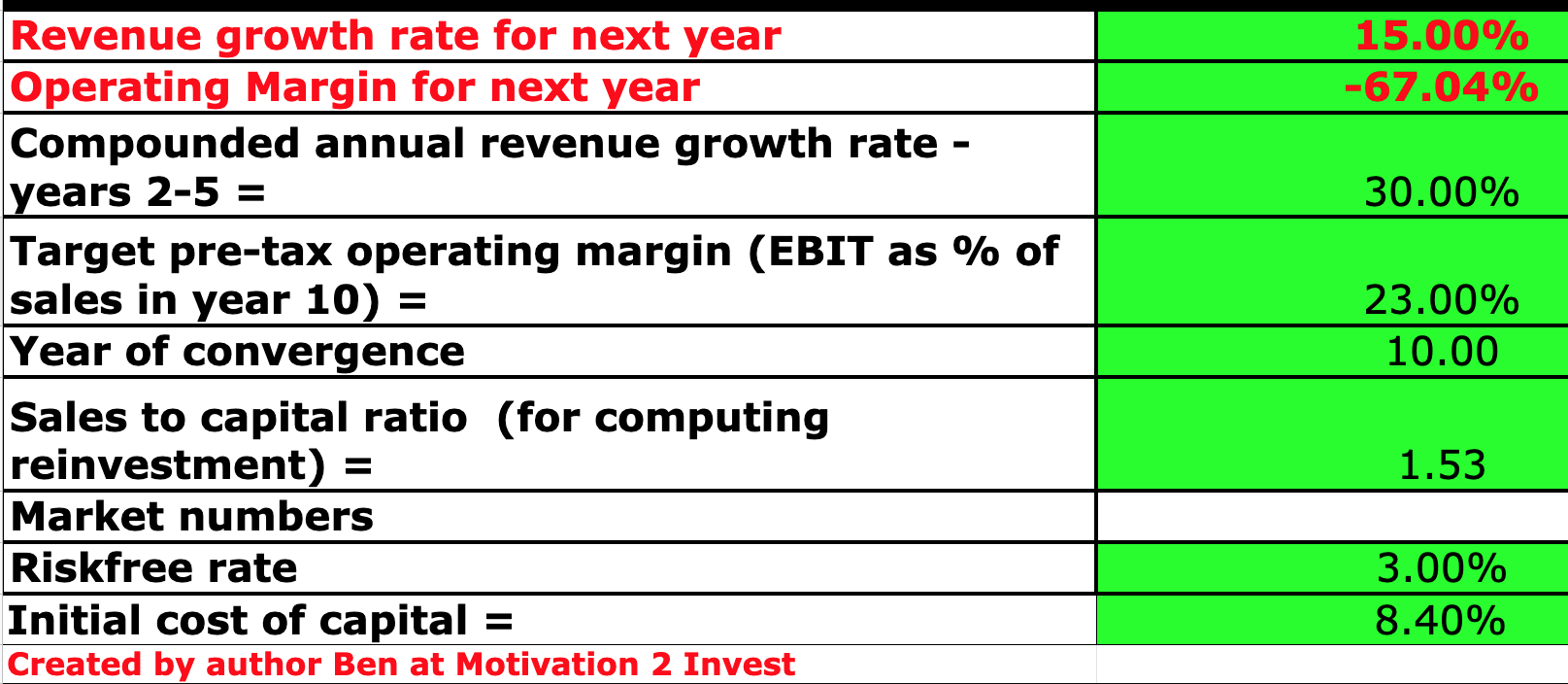 | | |
|---|---|
| Revenue growth rate for next year | 15.00% |
| Operating Margin for next year | -67.04% |
| Compounded annual revenue growth rate - years 2-5 = | 30.00% |
| Target pre-tax operating margin (EBIT as % of sales in year 10) = | 23.00% |
| Year of convergence | 10.00 |
| Sales to capital ratio (for computing reinvestment) = | 1.53 |
| Market numbers | |
| Riskfree rate | 3.00% |
| Initial cost of capital = | 8.40% |
| Created by author Ben at Motivation 2 Invest | |